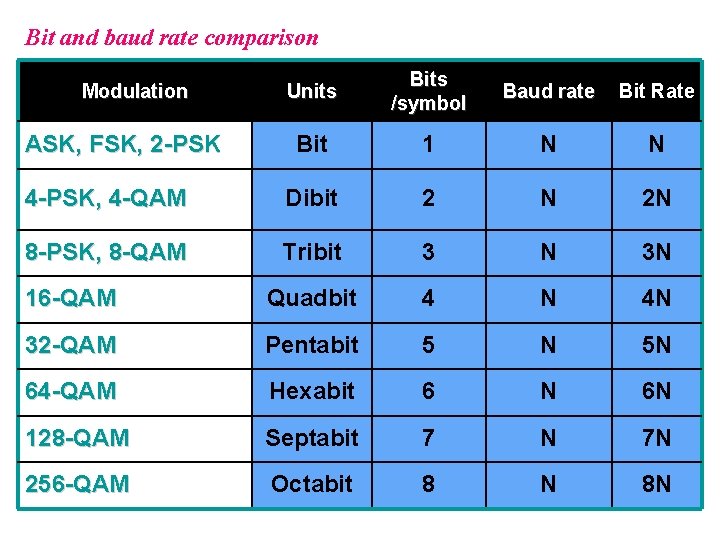 Bit and baud rate comparison

| Modulation | Units | Bits /symbol | Baud rate | Bit Rate |
|---|---|---|---|---|
| ASK, FSK, 2-PSK | Bit | 1 | N | N |
| 4-PSK, 4-QAM | Dibit | 2 | N | 2N |
| 8-PSK, 8-QAM | Tribit | 3 | N | 3N |
| 16-QAM | Quadbit | 4 | N | 4N |
| 32-QAM | Pentabit | 5 | N | 5N |
| 64-QAM | Hexabit | 6 | N | 6N |
| 128-QAM | Septabit | 7 | N | 7N |
| 256-QAM | Octabit | 8 | N | 8N |